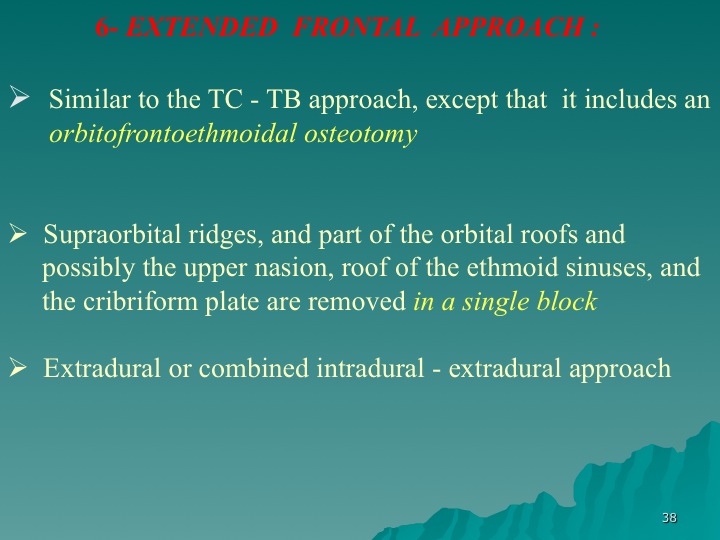 6- EXTENDED FRONTAL APPROACH :

➢ Similar to the TC - TB approach, except that it includes an orbitofrontoethmoidal osteotomy

➢ Supraorbital ridges, and part of the orbital roofs and possibly the upper nasion, roof of the ethmoid sinuses, and the cribriform plate are removed in a single block

➢ Extradural or combined intradural - extradural approach

38